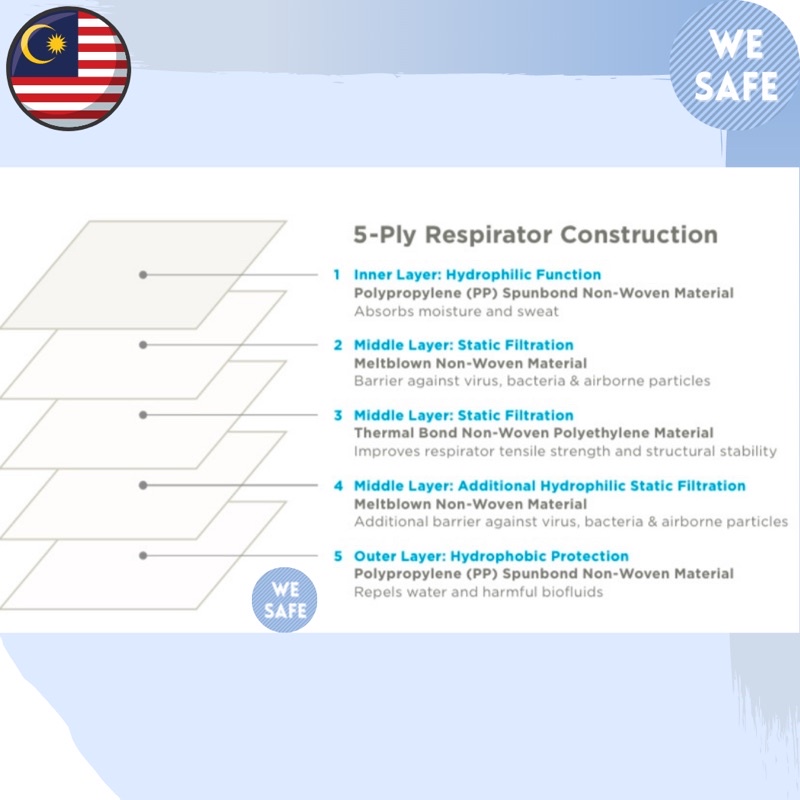 WE SAFE

5-Ply Respirator Construction

1 Inner Layer: Hydrophilic Function
Polypropylene (PP) Spunbond Non-Woven Material
Absorbs moisture and sweat

2 Middle Layer: Static Filtration
Meltblown Non-Woven Material
Barrier against virus, bacteria & airborne particles

3 Middle Layer: Static Filtration
Thermal Bond Non-Woven Polyethylene Material
Improves respirator tensile strength and structural stability

4 Middle Layer: Additional Hydrophilic Static Filtration
Meltblown Non-Woven Material
Additional barrier against virus, bacteria & airborne particles

5 Outer Layer: Hydrophobic Protection
Polypropylene (PP) Spunbond Non-Woven Material
Repels water and harmful biofluids

WE SAFE